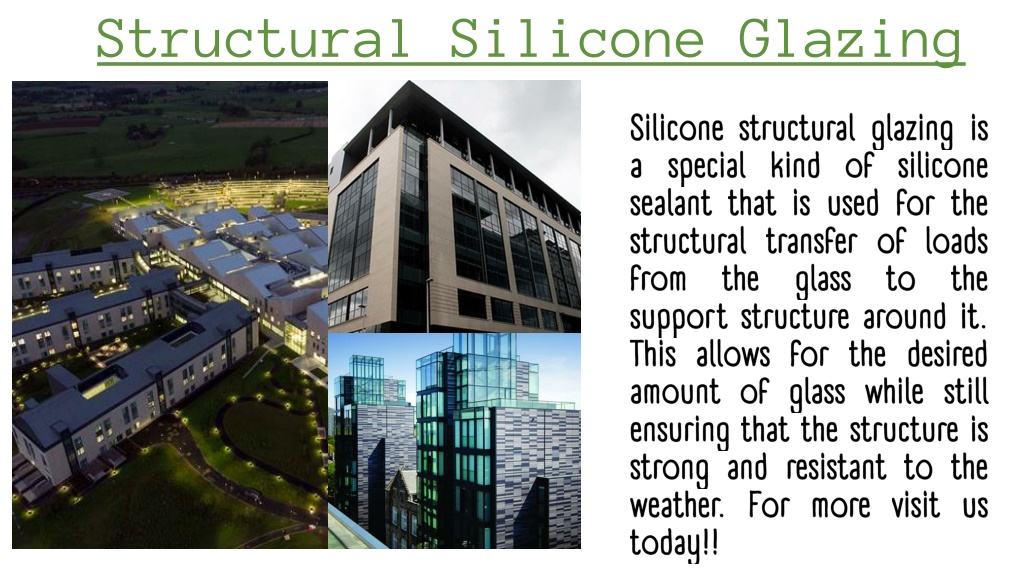 Structural Silicone Glazing

Silicone structural glazing is a special kind of silicone sealant that is used for the structural transfer of loads from the glass to the support structure around it. This allows for the desired amount of glass while still ensuring that the structure is strong and resistant to the weather. For more visit us today!!